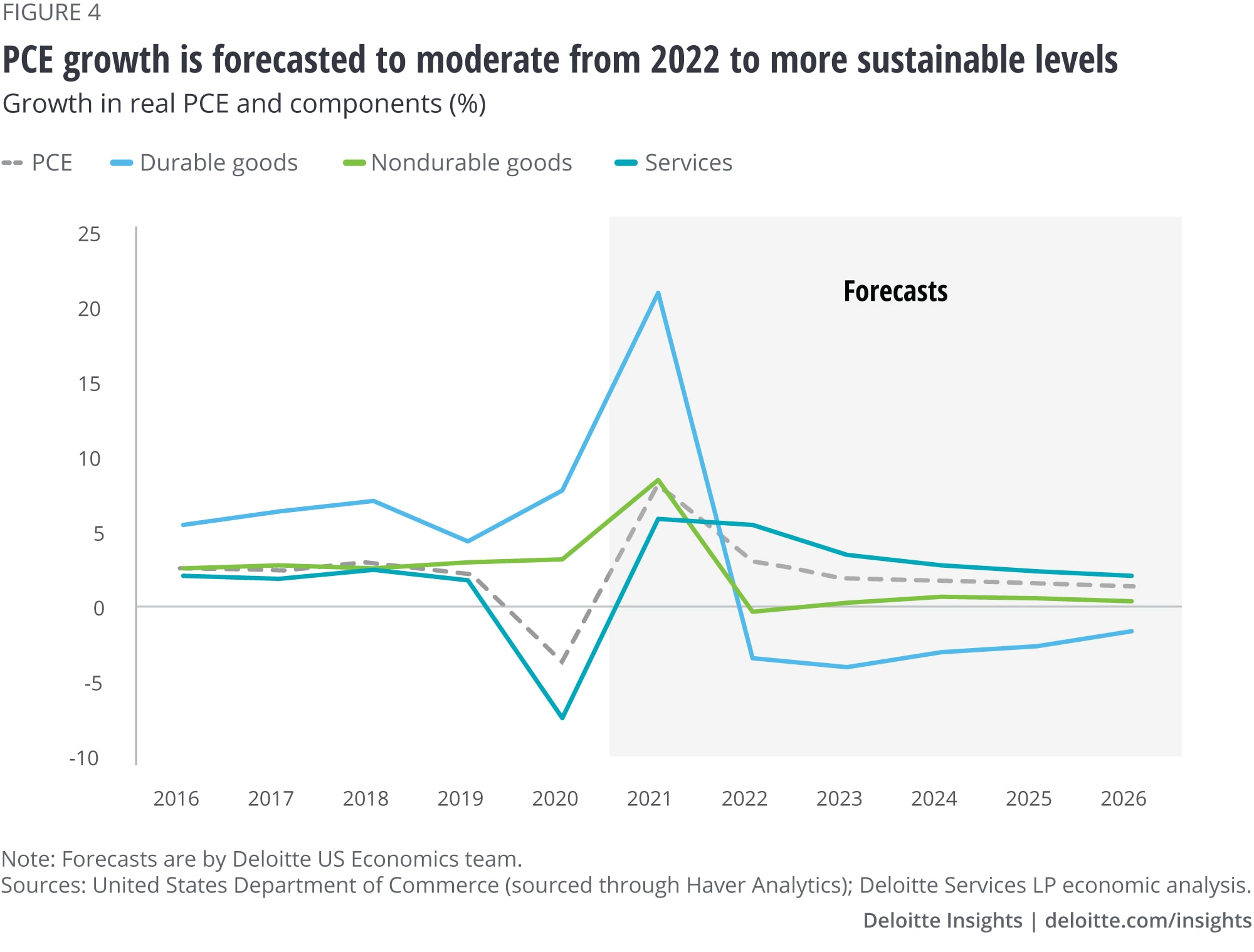 FIGURE 4

PCE growth is forecasted to moderate from 2022 to more sustainable levels

Growth in real PCE and components (%)

PCE Durable goods Nondurable goods Services

25
20
15
10
5
0
-5
-10

Forecasts

2016 2017 2018 2019 2020 2021 2022 2023 2024 2025 2026

Note: Forecasts are by Deloitte US Economics team.
Sources: United States Department of Commerce (sourced through Haver Analytics); Deloitte Services LP economic analysis.

Deloitte Insights | deloitte.com/insights